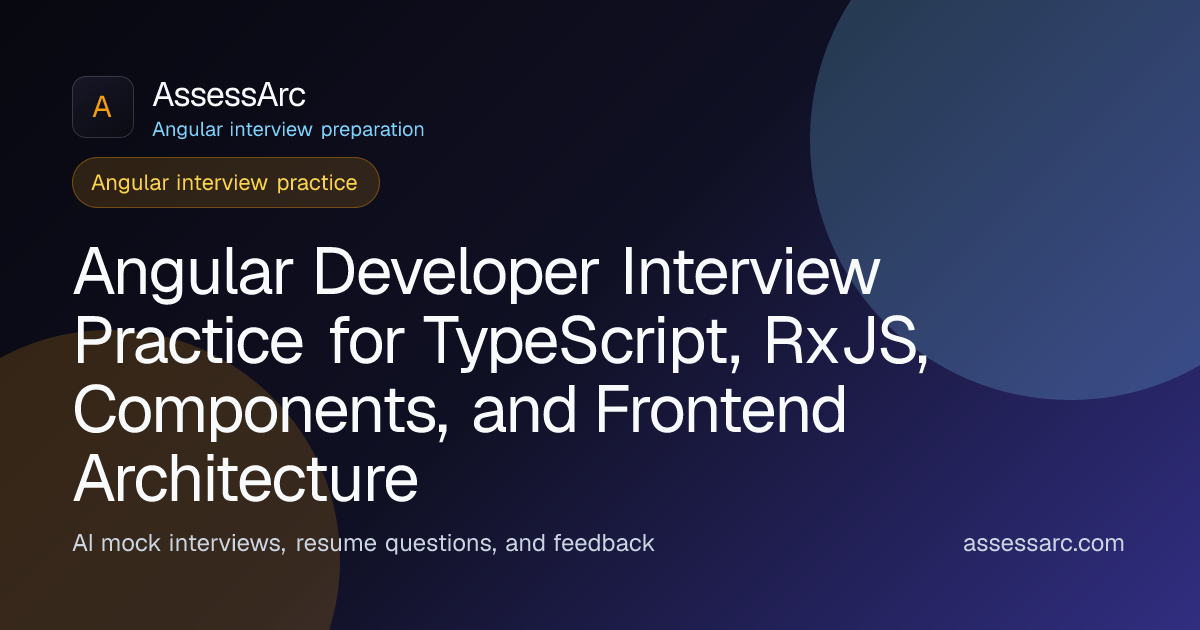 A

AssessArc

Angular interview preparation

Angular interview practice

Angular Developer Interview Practice for TypeScript, RxJS, Components, and Frontend Architecture

AI mock interviews, resume questions, and feedback

assessarc.com